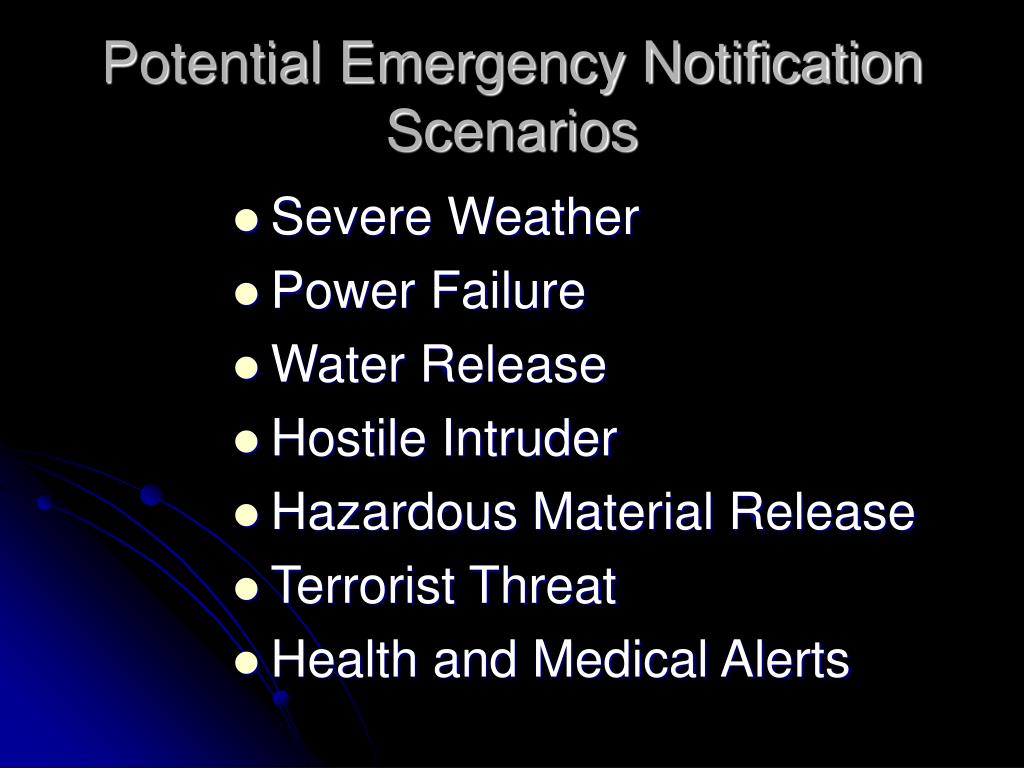 Potential Emergency Notification Scenarios

- Severe Weather
- Power Failure
- Water Release
- Hostile Intruder
- Hazardous Material Release
- Terrorist Threat
- Health and Medical Alerts